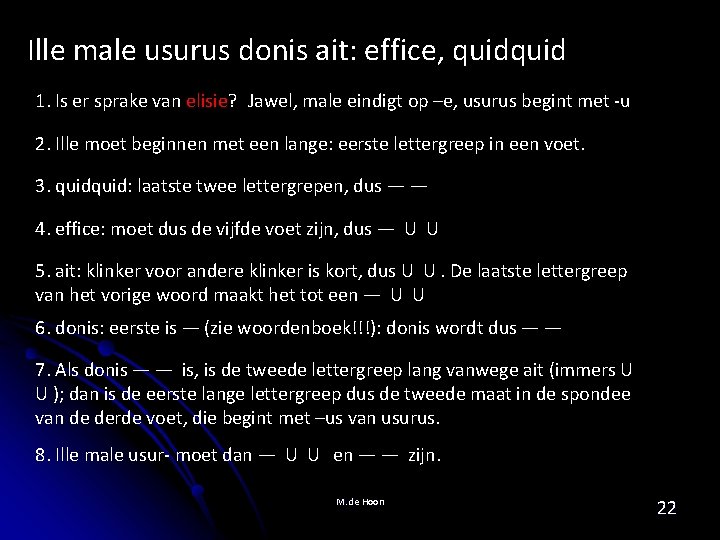 Ille male usurus donis ait: effice, quidquid

1. Is er sprake van elisie? Jawel, male eindigt op –e, usurus begint met -u

2. Ille moet beginnen met een lange: eerste lettergreep in een voet.

3. quidquid: laatste twee lettergrepen, dus — —

4. effice: moet dus de vijfde voet zijn, dus — U U

5. ait: klinker voor andere klinker is kort, dus U U . De laatste lettergreep van het vorige woord maakt het tot een — U U

6. donis: eerste is — (zie woordenboek!!!): donis wordt dus — —

7. Als donis — — is, is de tweede lettergreep lang vanwege ait (immers U U ); dan is de eerste lange lettergreep dus de tweede maat in de spondee van de derde voet, die begint met –us van usurus.

8. Ille male usur- moet dan — U U en — — zijn.

M.de Hoon

22